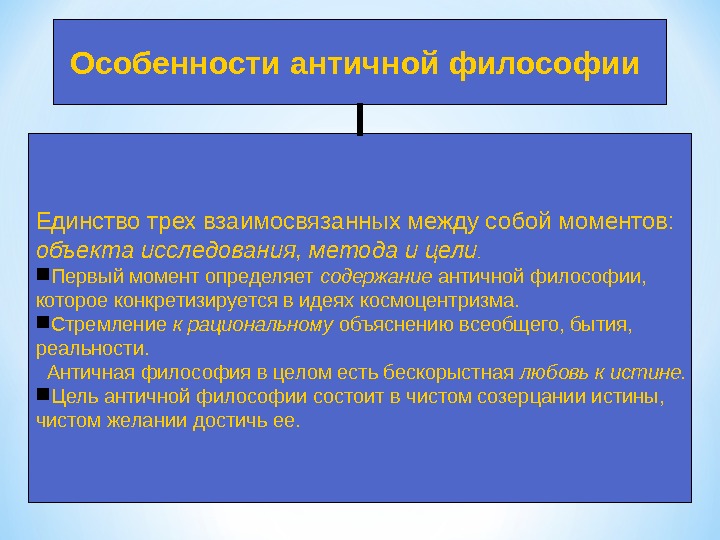 Особенности античной философии

Единство трех взаимосвязанных между собой моментов: объекта исследования, метода и цели.

■Первый момент определяет содержание античной философии, которое конкретизируется в идеях космоцентризма.

■Стремление к рациональному объяснению всеобщего, бытия, реальности.

Античная философия в целом есть бескорыстная любовь к истине.

■Цель античной философии состоит в чистом созерцании истины, чистом желании достичь ее.